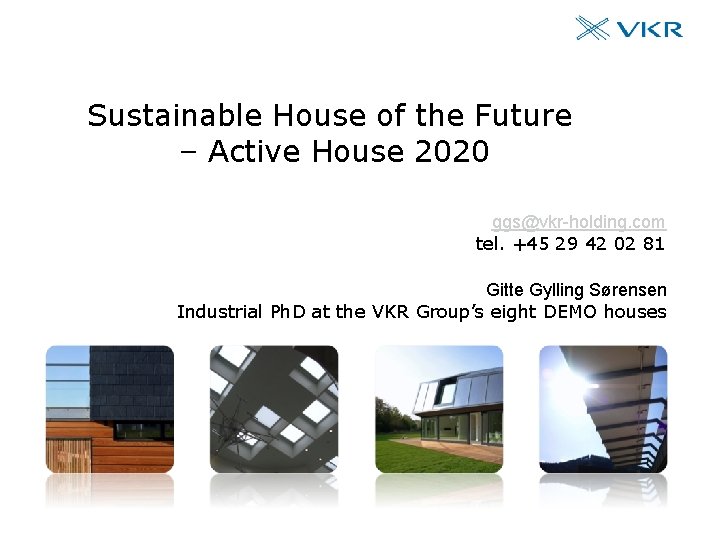 VKR

Sustainable House of the Future – Active House 2020

ggs@vkr-holding.com
tel. +45 29 42 02 81

Gitte Gylling Sørensen
Industrial PhD at the VKR Group's eight DEMO houses